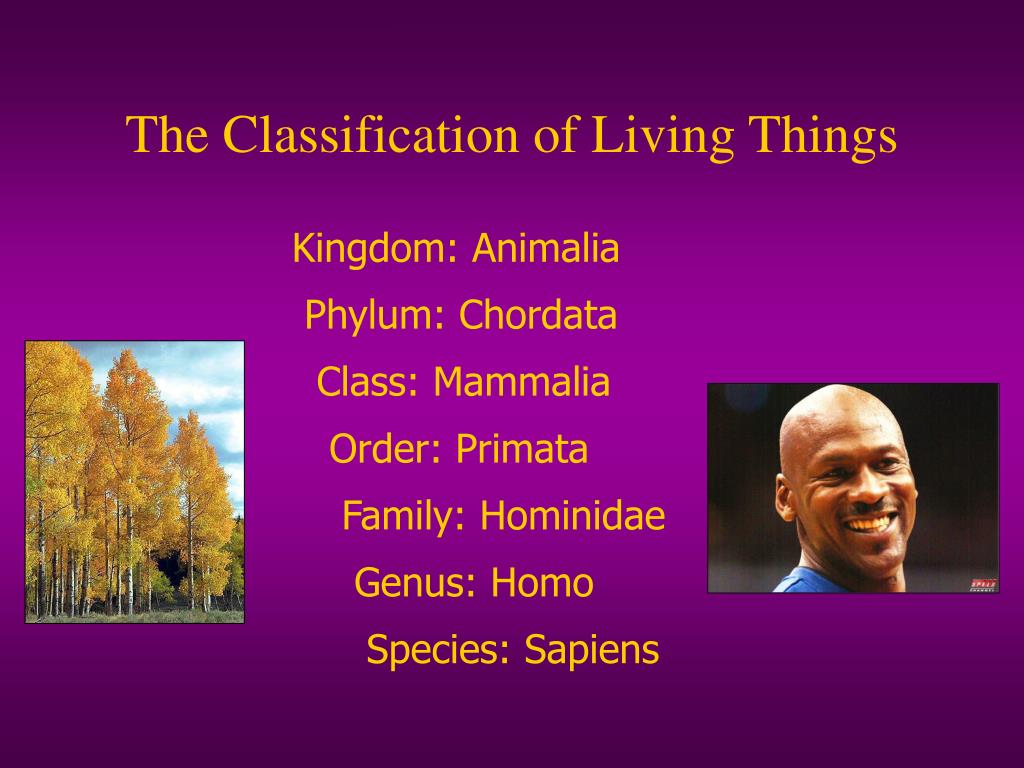 The Classification of Living Things

Kingdom: Animalia

Phylum: Chordata

Class: Mammalia

Order: Primata

Family: Hominidae

Genus: Homo

Species: Sapiens